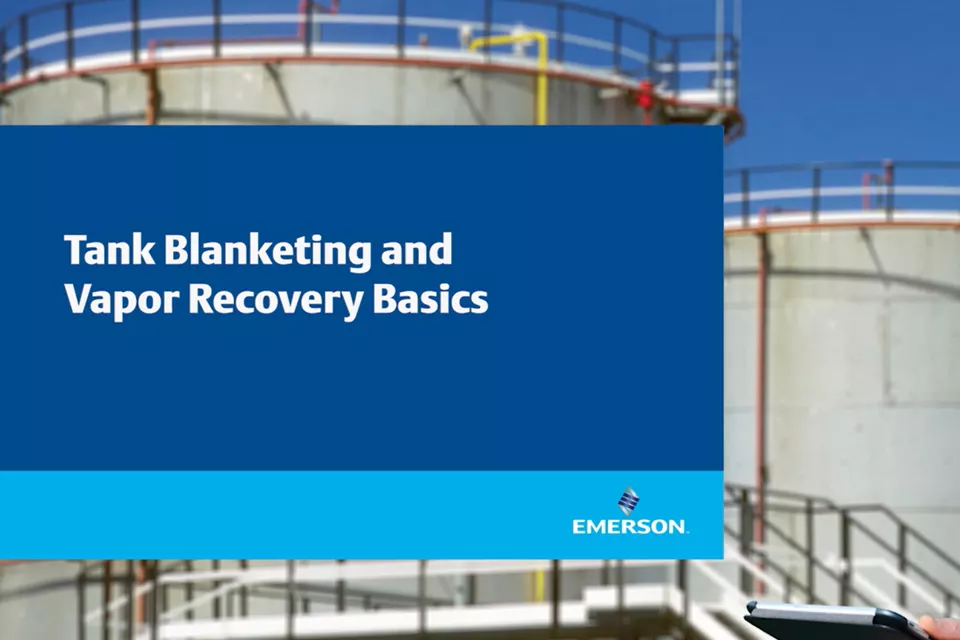 Tank Blanketing and Vapor Recovery Basics

EMERSON.